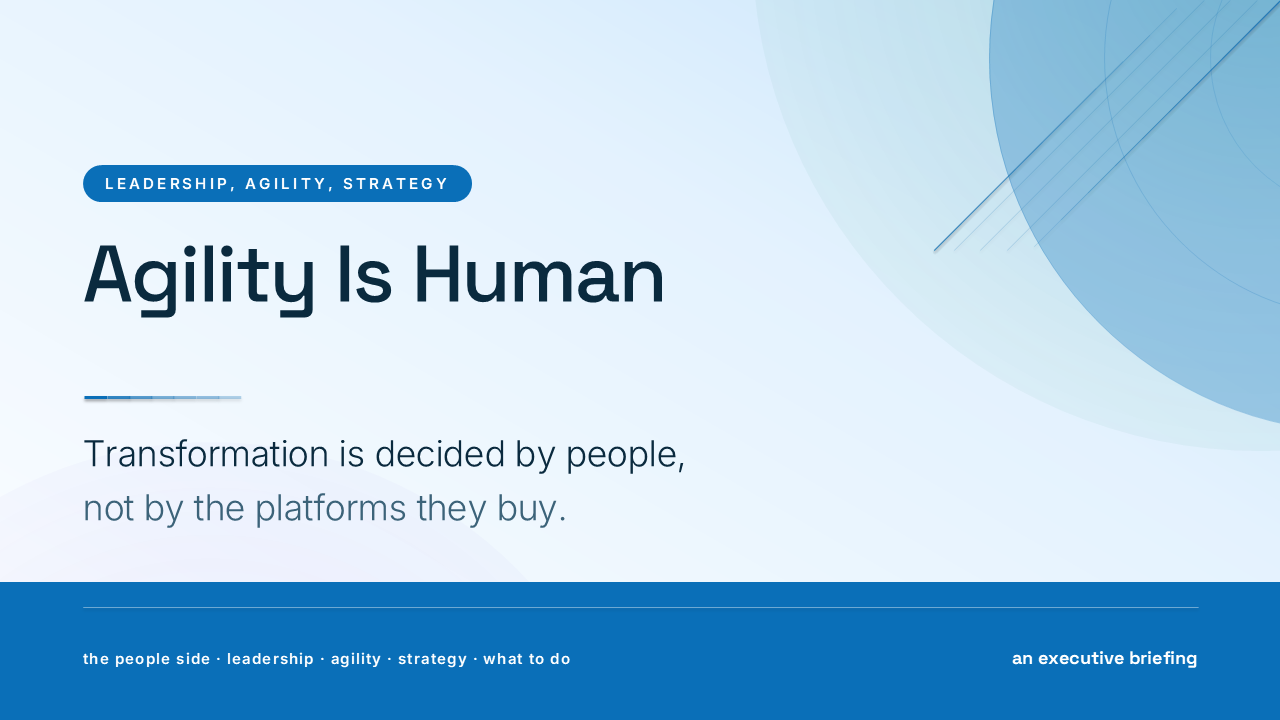 LEADERSHIP, AGILITY, STRATEGY

Agility Is Human

Transformation is decided by people, not by the platforms they buy.

the people side · leadership · agility · strategy · what to do

an executive briefing